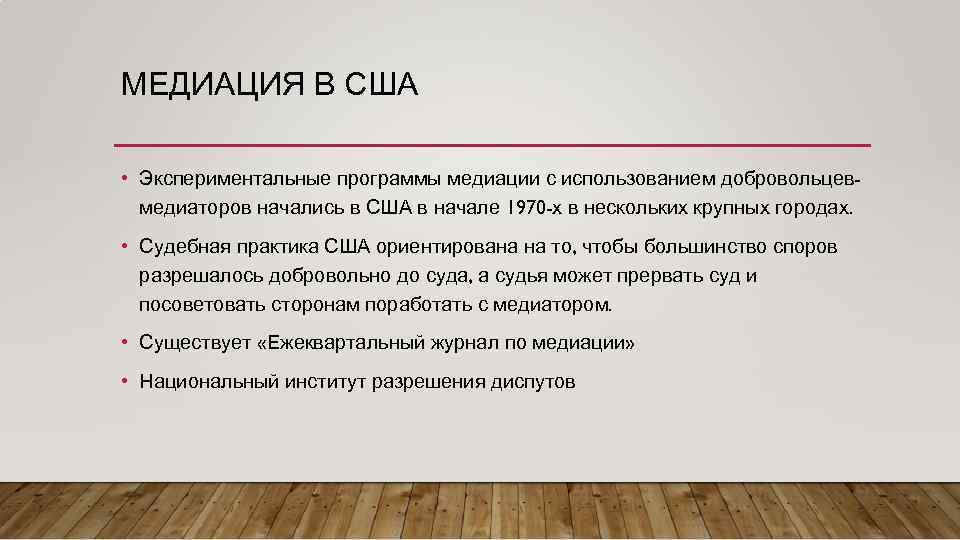 МЕДИАЦИЯ В США

• Экспериментальные программы медиации с использованием добровольцев-медиаторов начались в США в начале 1970-х в нескольких крупных городах.

• Судебная практика США ориентирована на то, чтобы большинство споров разрешалось добровольно до суда, а судья может прервать суд и посоветовать сторонам поработать с медиатором.

• Существует «Ежеквартальный журнал по медиации»

• Национальный институт разрешения диспутов